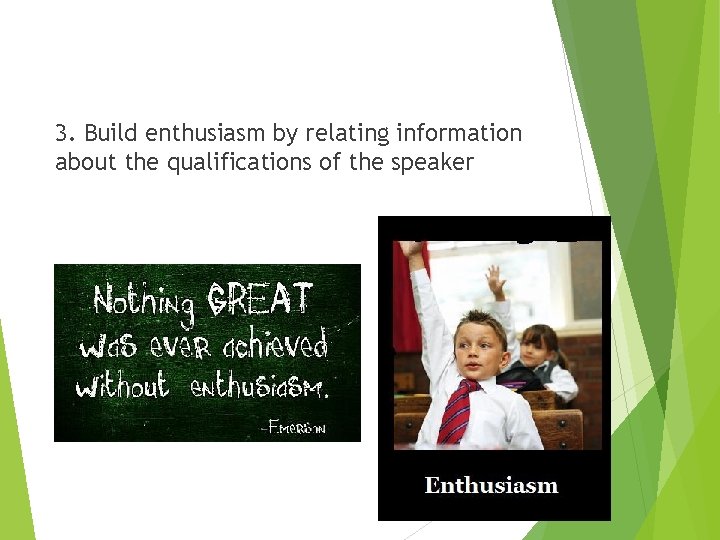 3. Build enthusiasm by relating information about the qualifications of the speaker

Nothing GREAT was ever achieved without enthusiasm.

-Emerson

Enthusiasm